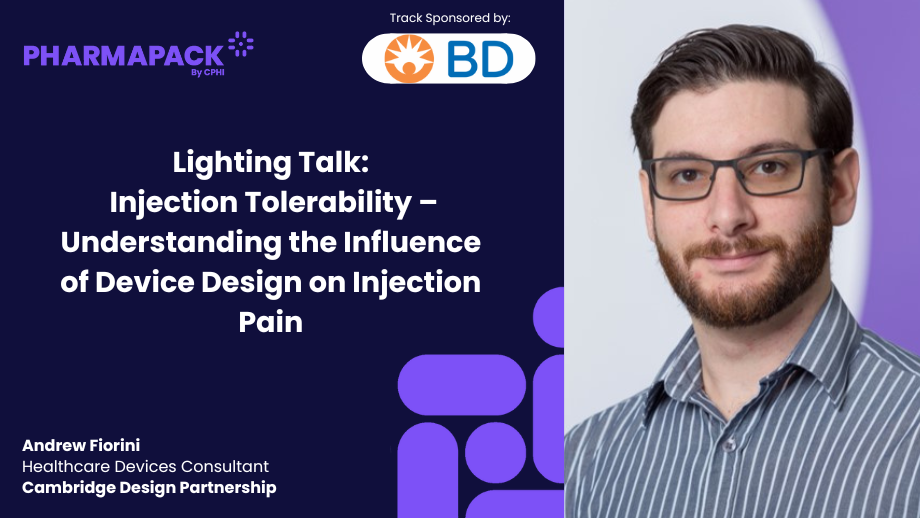 PHARMAPACK
By CPHI

Track Sponsored by:
BD

Lighting Talk:
Injection Tolerability – Understanding the Influence of Device Design on Injection Pain

Andrew Fiorini
Healthcare Devices Consultant
Cambridge Design Partnership